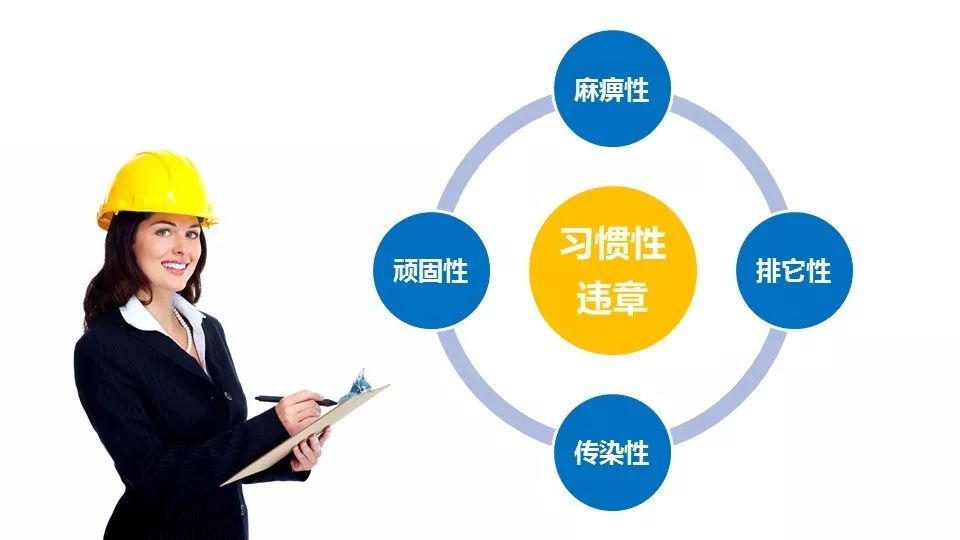 麻痹性

顽固性

习惯性违章

排它性

传染性